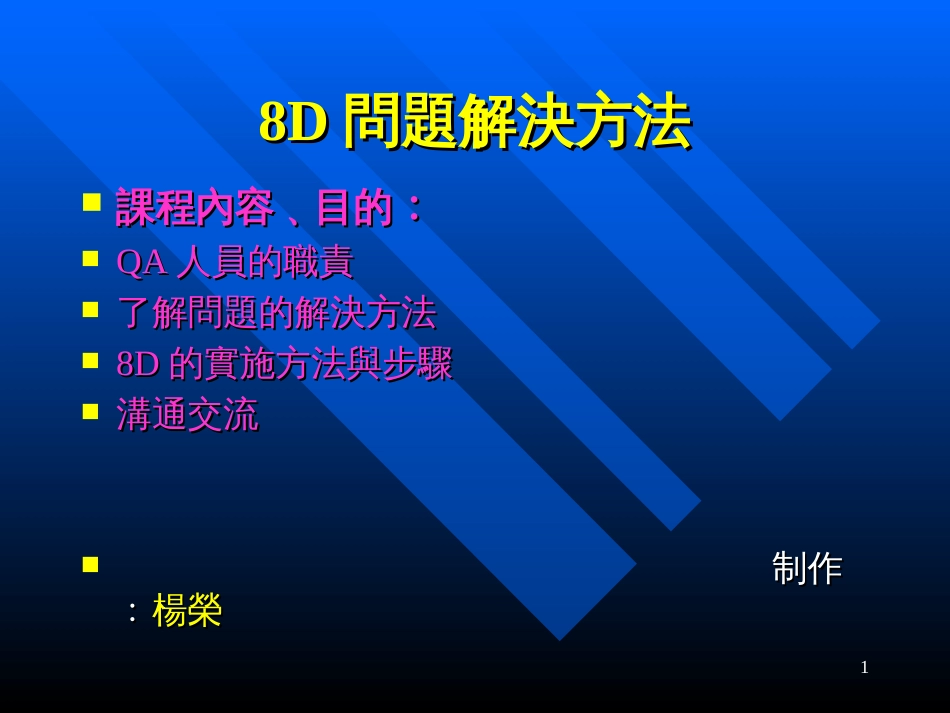 8D 問題解決方法

- 課程內容﹑目的：
- QA 人員的職責
- 了解問題的解決方法
- 8D 的實施方法與步驟
- 溝通交流

- 制作：楊榮

1